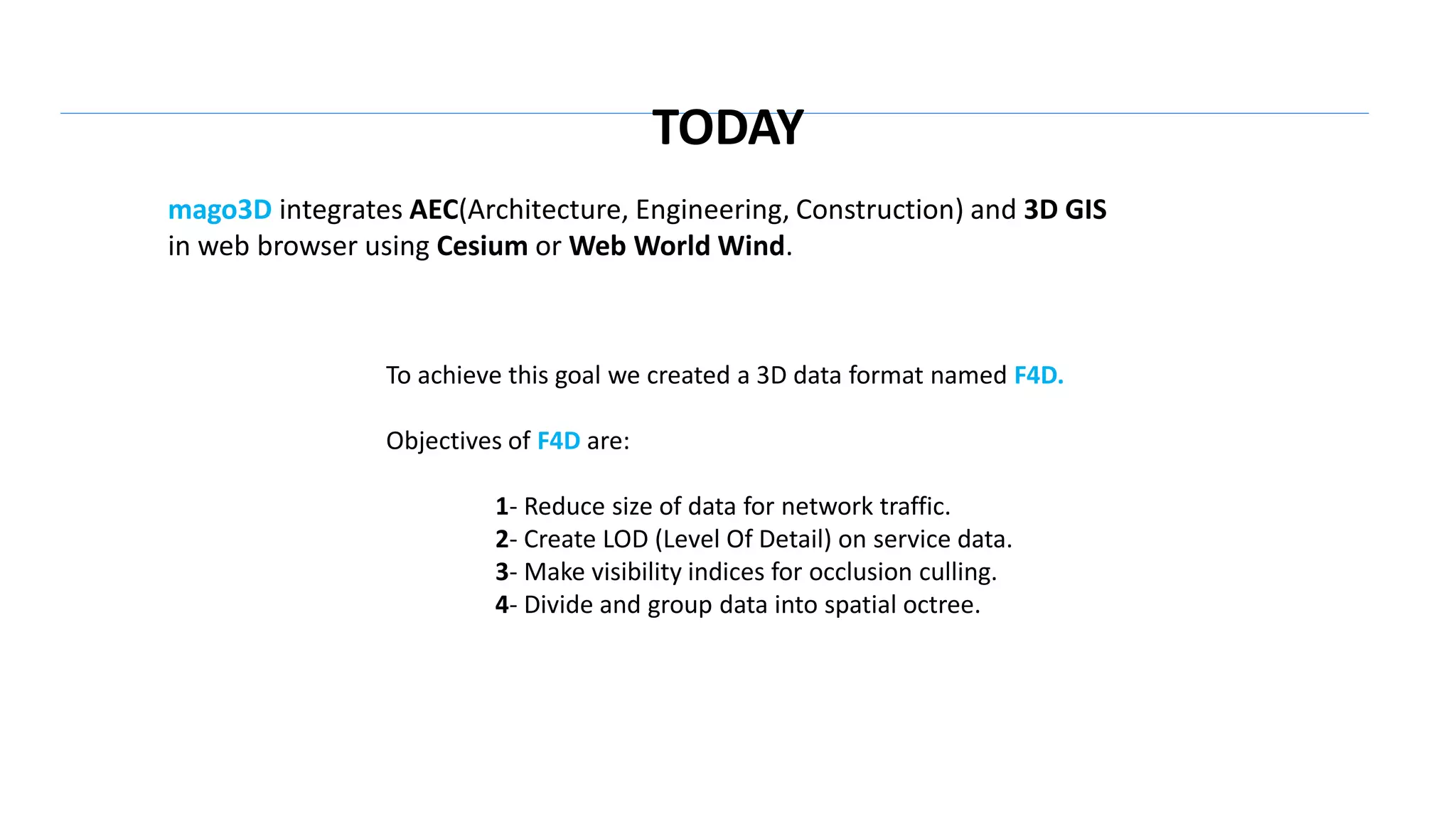 TODAY

mago3D integrates AEC(Architecture, Engineering, Construction) and 3D GIS in web browser using Cesium or Web World Wind.

To achieve this goal we created a 3D data format named F4D.

Objectives of F4D are:

1- Reduce size of data for network traffic.
2- Create LOD (Level Of Detail) on service data.
3- Make visibility indices for occlusion culling.
4- Divide and group data into spatial octree.